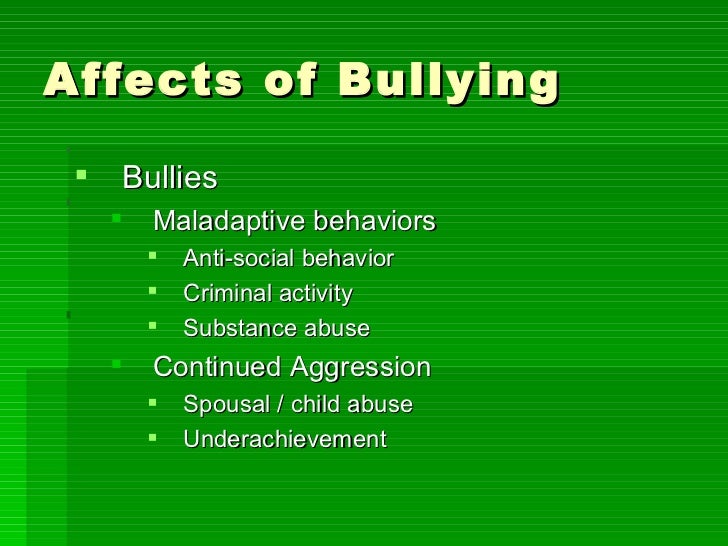 Affects of Bullying

- Bullies
  - Maladaptive behaviors
    - Anti-social behavior
    - Criminal activity
    - Substance abuse
  - Continued Aggression
    - Spousal / child abuse
    - Underachievement